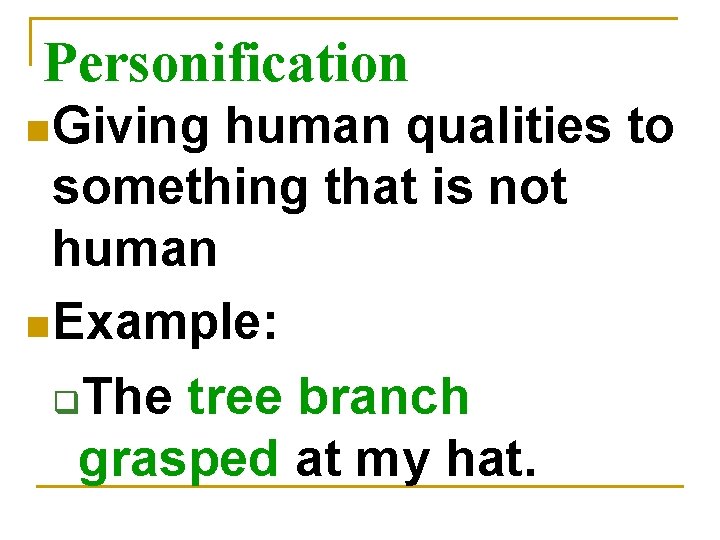 Personification

Giving human qualities to something that is not human

Example:

The tree branch grasped at my hat.